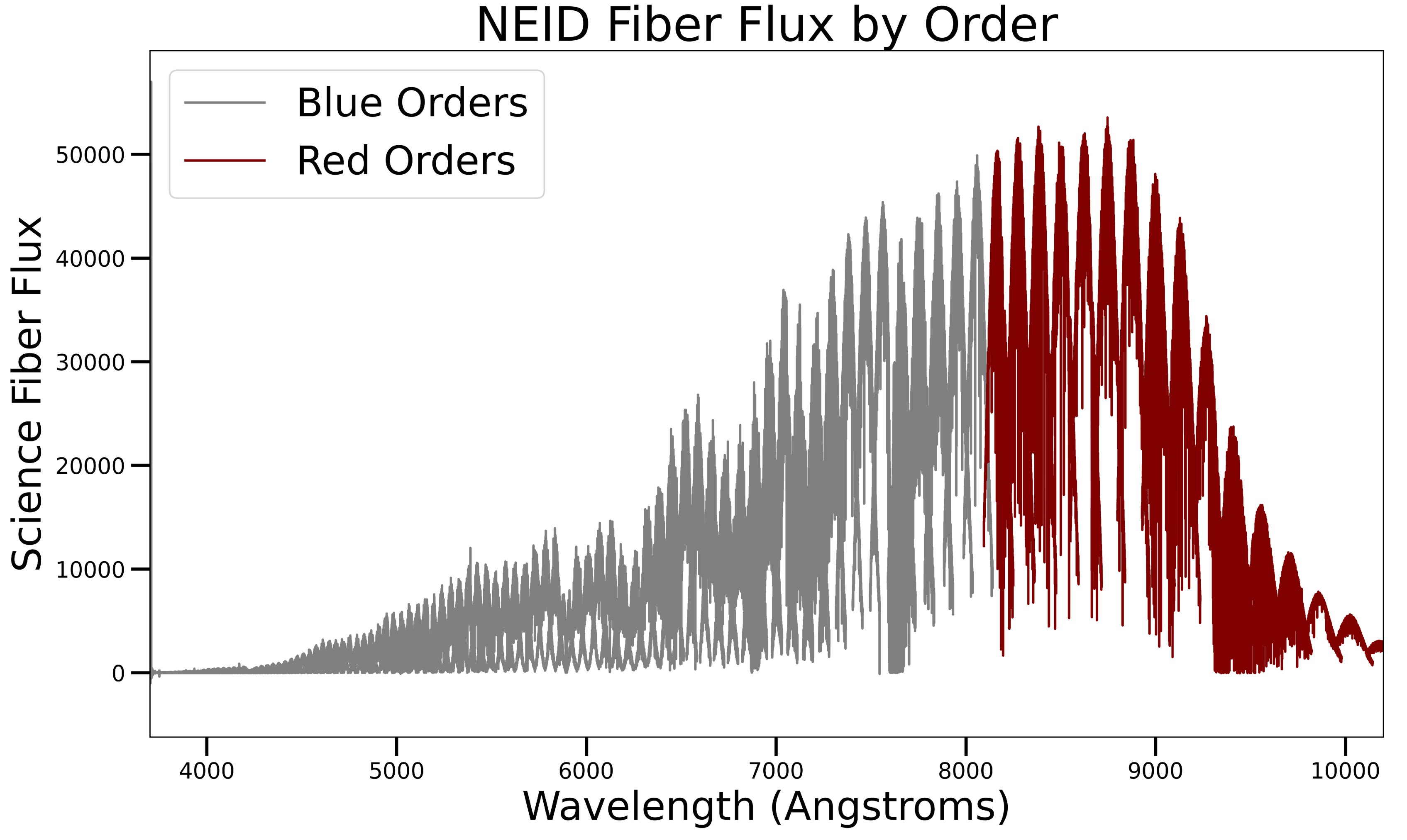 NEID Fiber Flux by Order

Blue Orders
Red Orders

Science Fiber Flux

50000
40000
30000
20000
10000
0

4000
5000
6000
7000
8000
9000
10000

Wavelength (Angstroms)